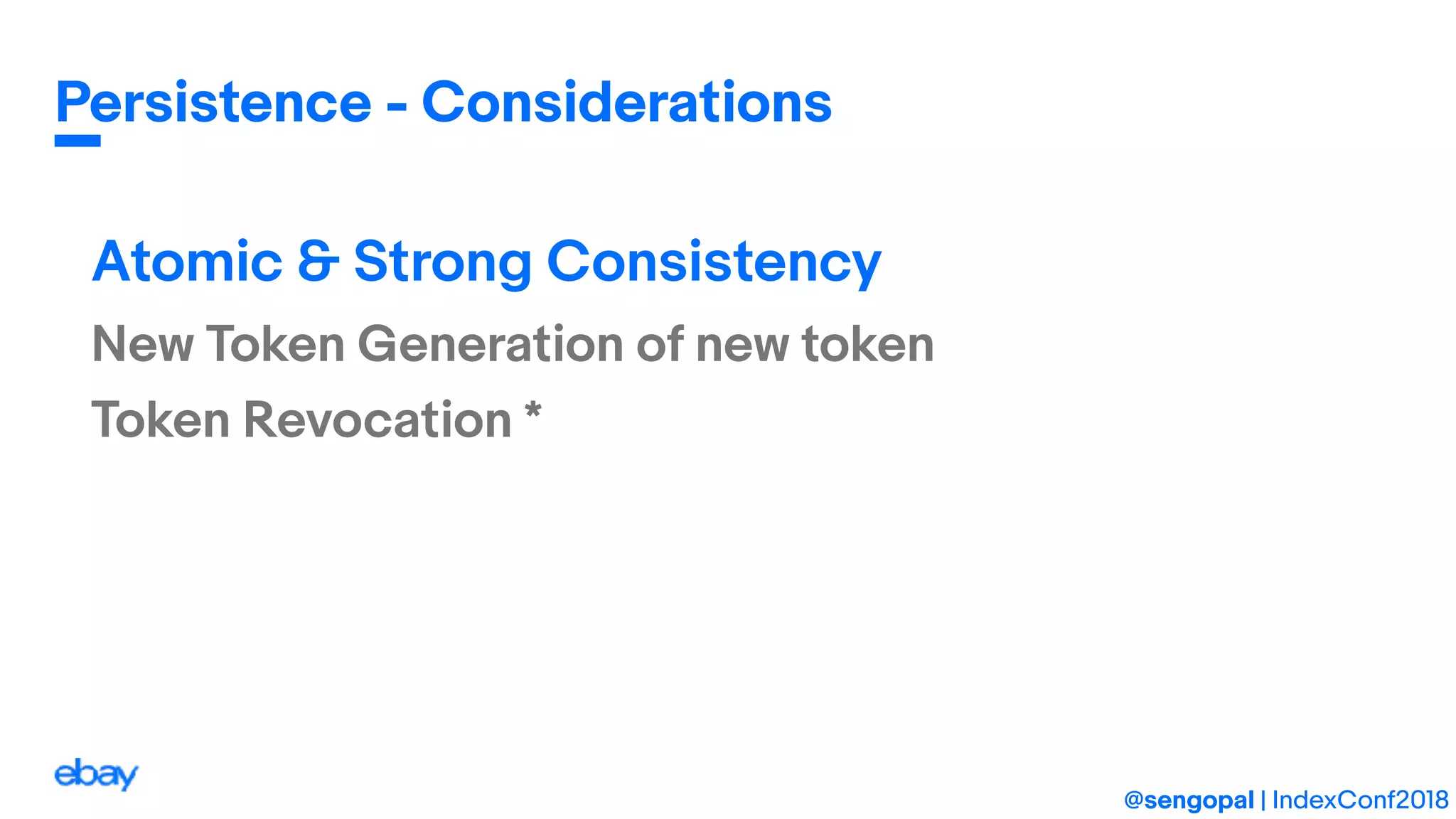 Persistence - Considerations

Atomic & Strong Consistency

New Token Generation of new token

Token Revocation *

ebay

@sengopal | IndexConf2018